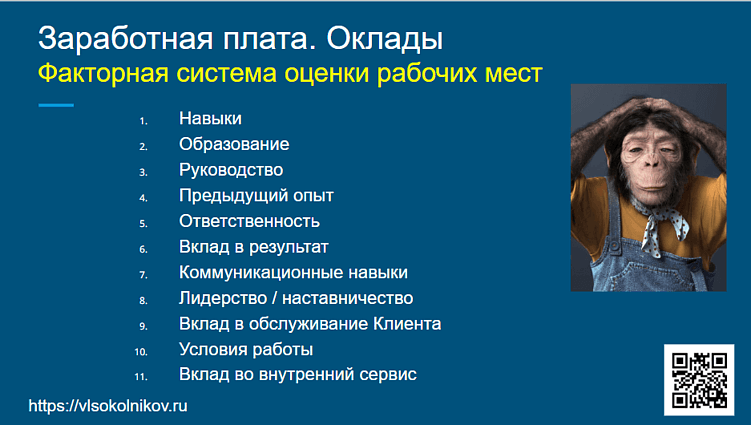 Заработная плата. Оклады
Факторная система оценки рабочих мест

1. Навыки
2. Образование
3. Руководство
4. Предыдущий опыт
5. Ответственность
6. Вклад в результат
7. Коммуникационные навыки
8. Лидерство / наставничество
9. Вклад в обслуживание Клиента
10. Условия работы
11. Вклад во внутренний сервис

https://vlsokolnikov.ru